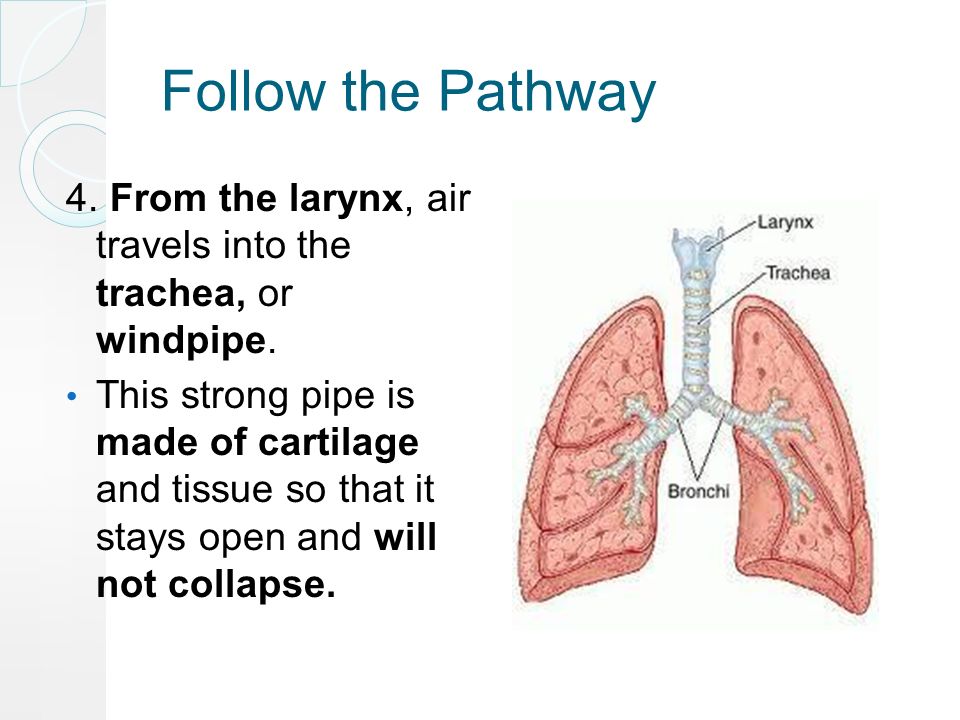 Follow the Pathway

4. From the larynx, air travels into the trachea, or windpipe.

• This strong pipe is made of cartilage and tissue so that it stays open and will not collapse.

Larynx
Trachea
Bronchi